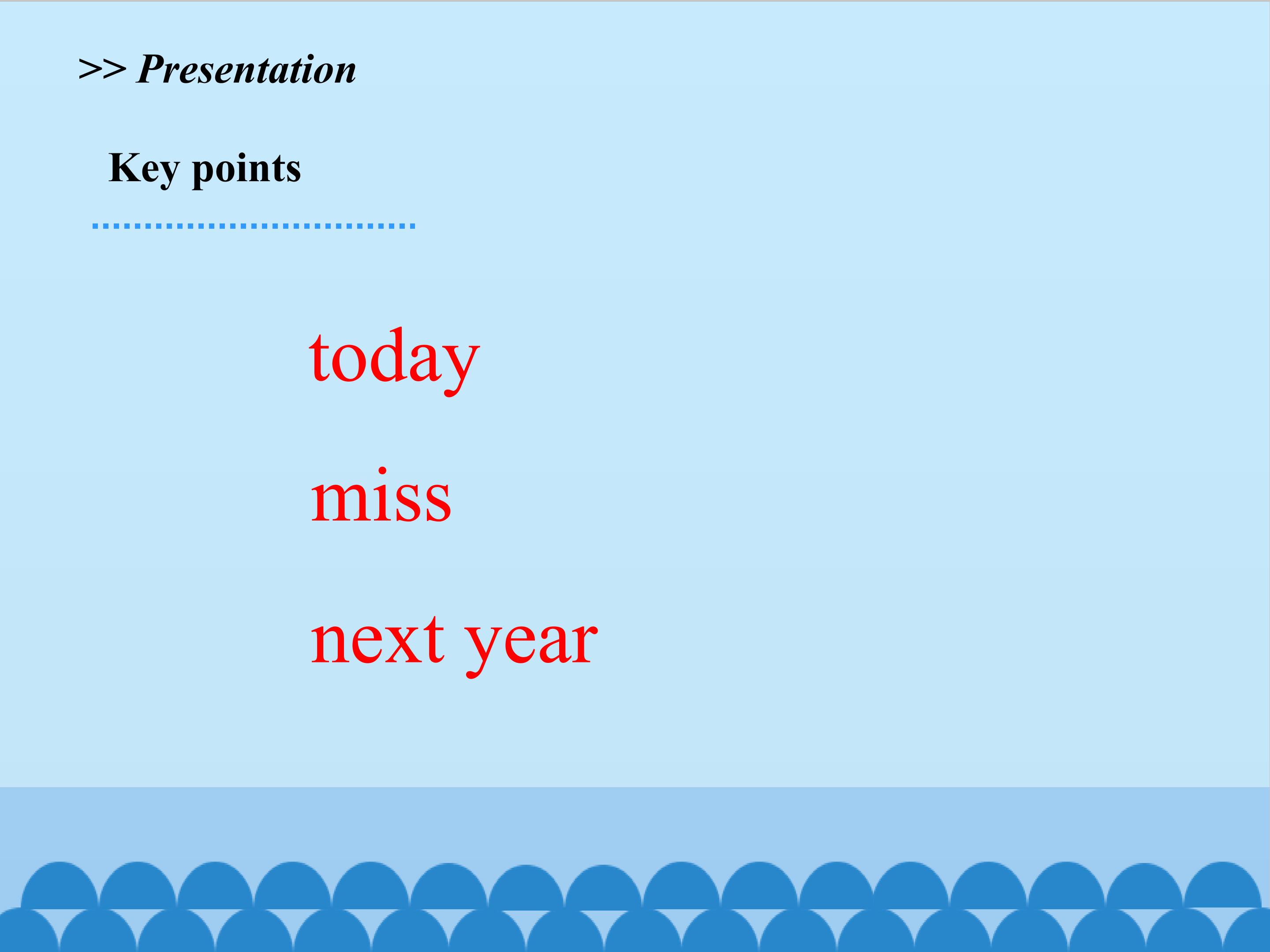 >> Presentation

Key points

today

miss

next year